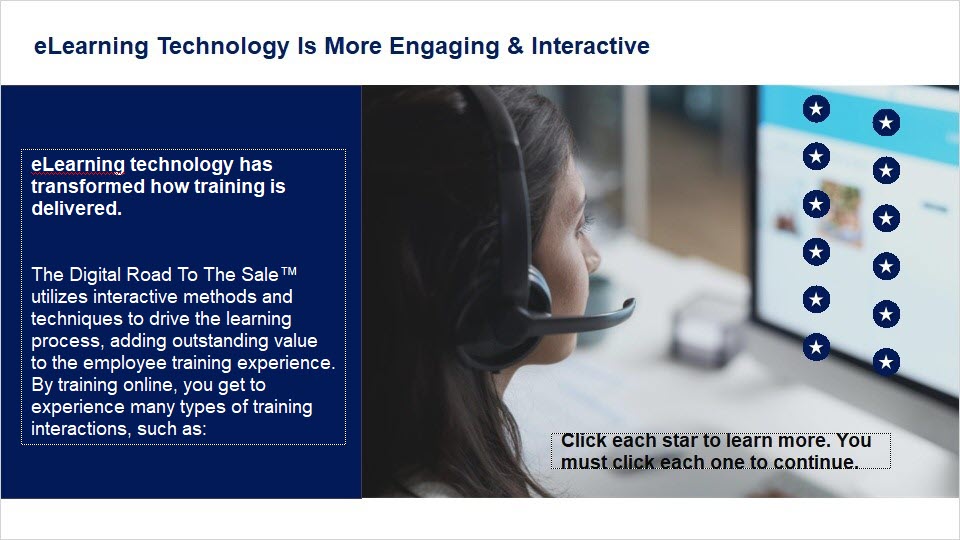 eLearning Technology Is More Engaging & Interactive

eLearning technology has transformed how training is delivered.

The Digital Road To The Sale™ utilizes interactive methods and techniques to drive the learning process, adding outstanding value to the employee training experience. By training online, you get to experience many types of training interactions, such as:

Click each star to learn more. You must click each one to continue.